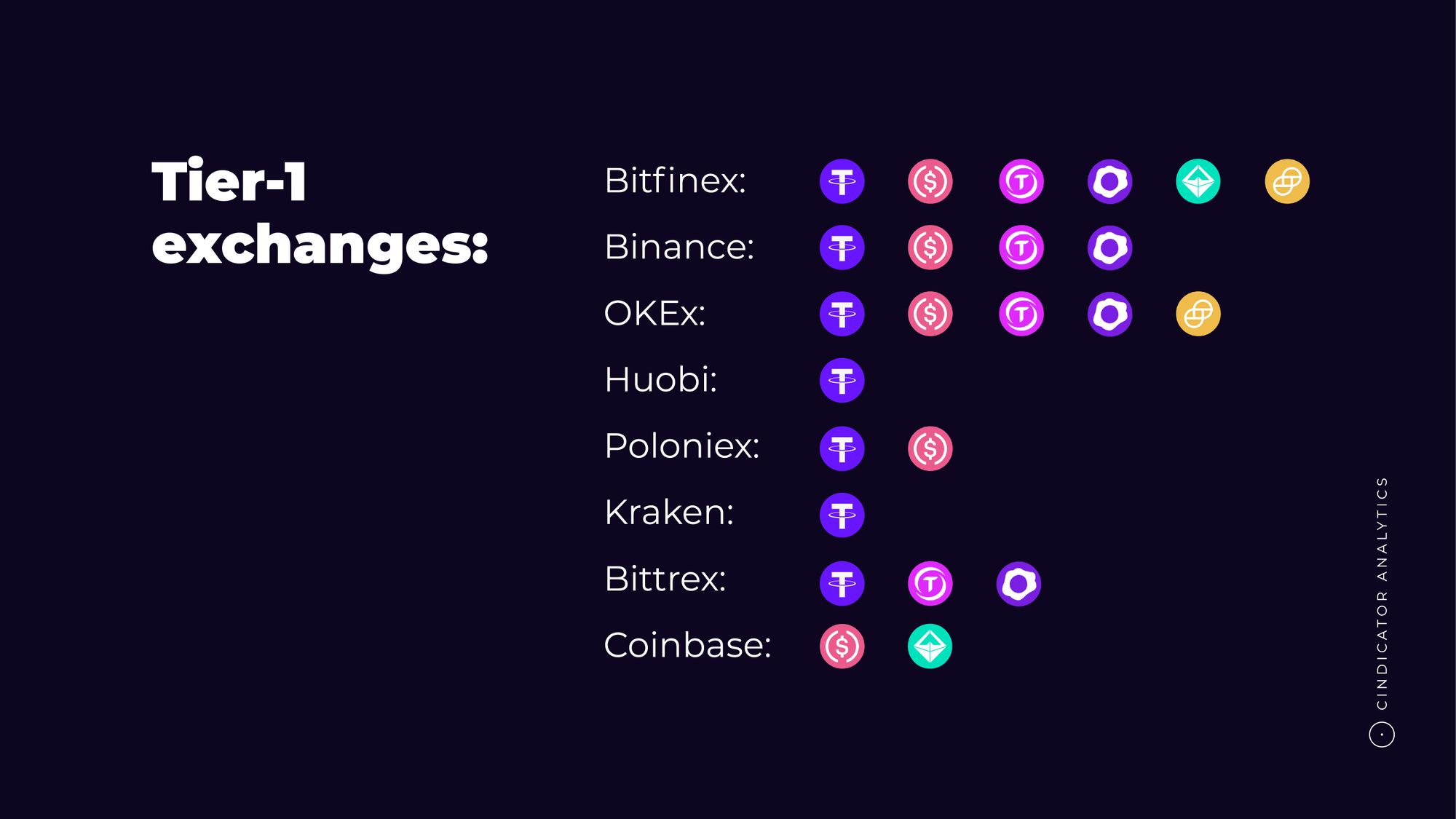 Tier-1 exchanges:

Bitfinex:

Binance:

OKEx:

Huobi:

Poloniex:

Kraken:

Bittrex:

Coinbase:

CINDICATOR ANALYTICS